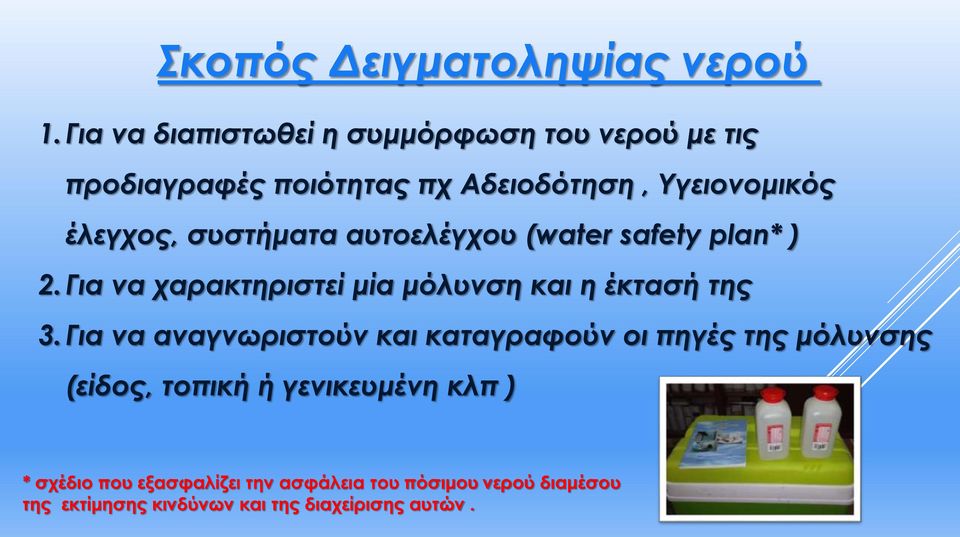 Σκοπός Δειγματοληψίας νερού

1. Για να διαπιστωθεί η συμμόρφωση του νερού με τις προδιαγραφές ποιότητας πχ Αδειοδότηση , Υγειονομικός έλεγχος, συστήματα αυτοελέγχου (water safety plan* )
2. Για να χαρακτηριστεί μία μόλυνση και η έκτασή της
3. Για να αναγνωριστούν και καταγραφούν οι πηγές της μόλυνσης (είδος, τοπική ή γενικευμένη κλπ )

* σχέδιο που εξασφαλίζει την ασφάλεια του πόσιμου νερού διαμέσου της εκτίμησης κινδύνων και της διαχείρισης αυτών .